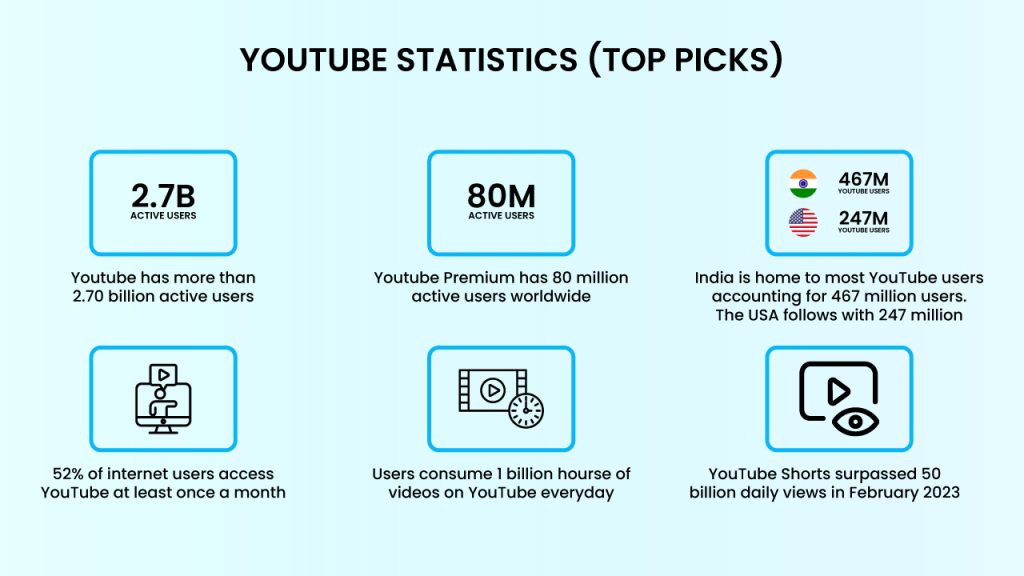 YOUTUBE STATISTICS (TOP PICKS)

2.7B
ACTIVE USERS

Youtube has more than 2.70 billion active users

80M
ACTIVE USERS

Youtube Premium has 80 million active users worldwide

467M
YOUTUBE USERS

247M
YOUTUBE USERS

India is home to most YouTube users accounting for 467 million users. The USA follows with 247 million

52% of internet users access YouTube at least once a month

Users consume 1 billion hourse of videos on YouTube everyday

YouTube Shorts surpassed 50 billion daily views in February 2023